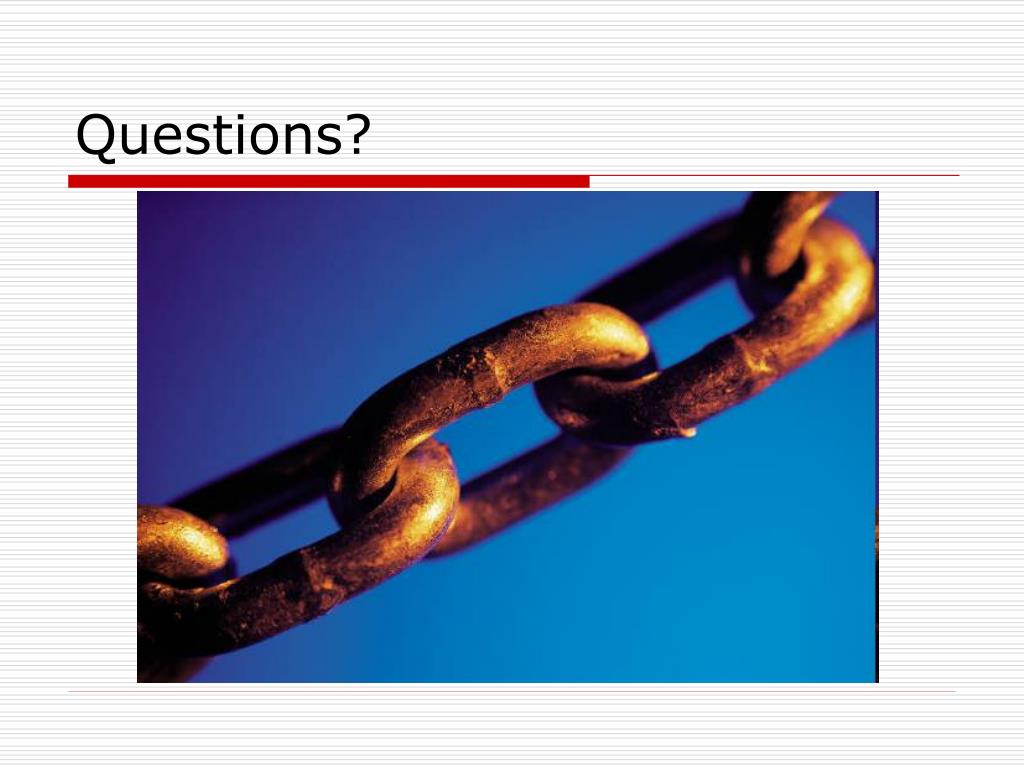 Questions?